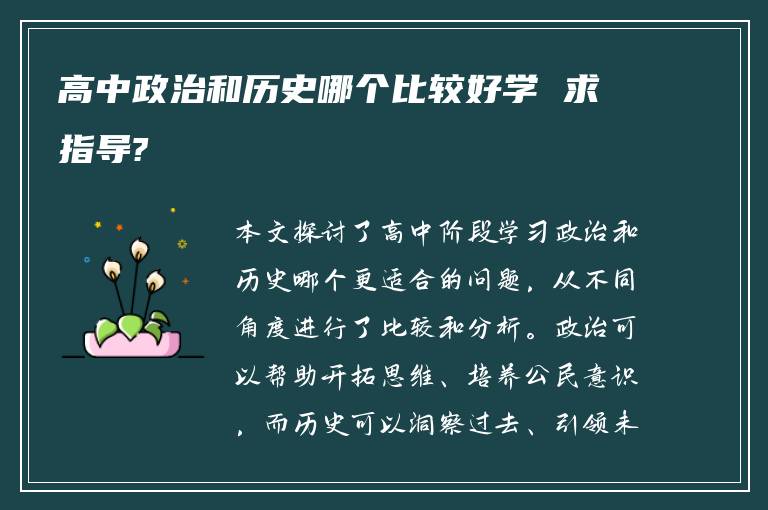 高中政治和历史哪个比较好学 求指导?

本文探讨了高中阶段学习政治和历史哪个更适合的问题，从不同角度进行了比较和分析。政治可以帮助开拓思维、培养公民意识，而历史可以洞察过去、引领未